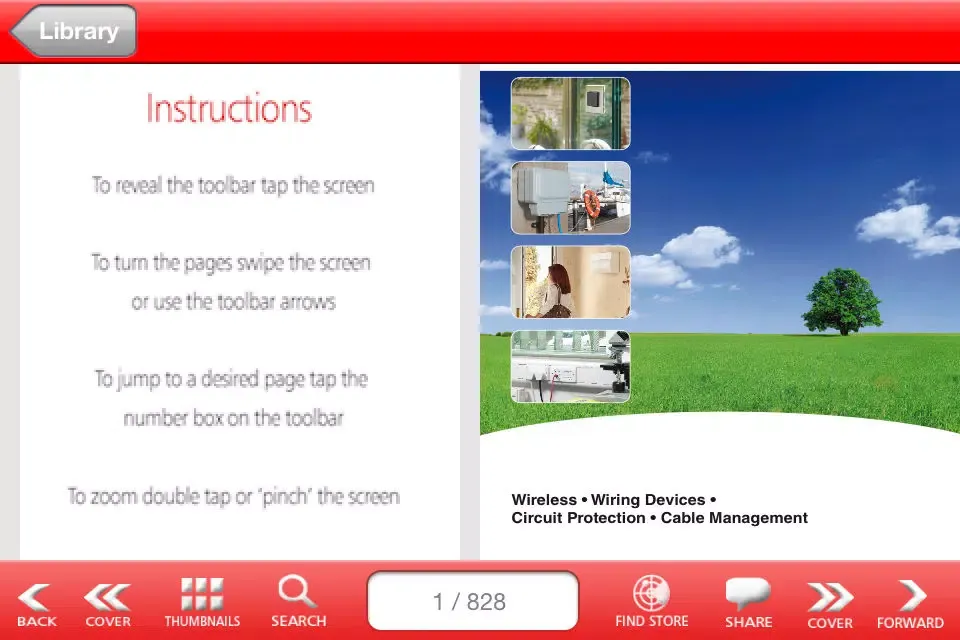 Library

Instructions

To reveal the toolbar tap the screen

To turn the pages swipe the screen or use the toolbar arrows

To jump to a desired page tap the number box on the toolbar

To zoom double tap or 'pinch' the screen

Wireless • Wiring Devices • Circuit Protection • Cable Management

BACK COVER THUMBNAILS SEARCH 1 / 828 FIND STORE SHARE COVER FORWARD